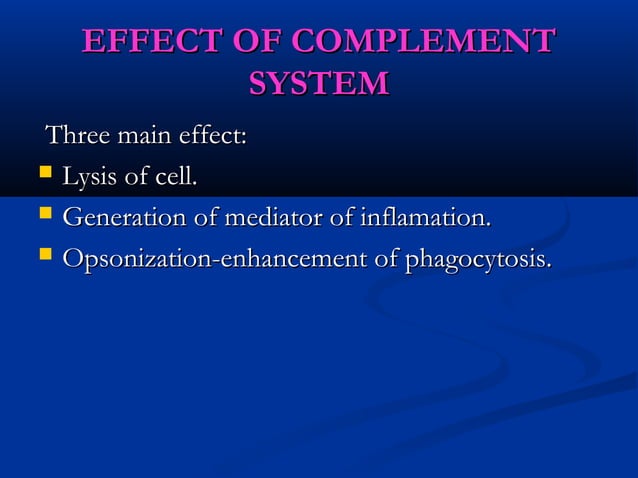 EFFECT OF COMPLEMENT SYSTEM

Three main effect:

- Lysis of cell.
- Generation of mediator of inflamation.
- Opsonization-enhancement of phagocytosis.